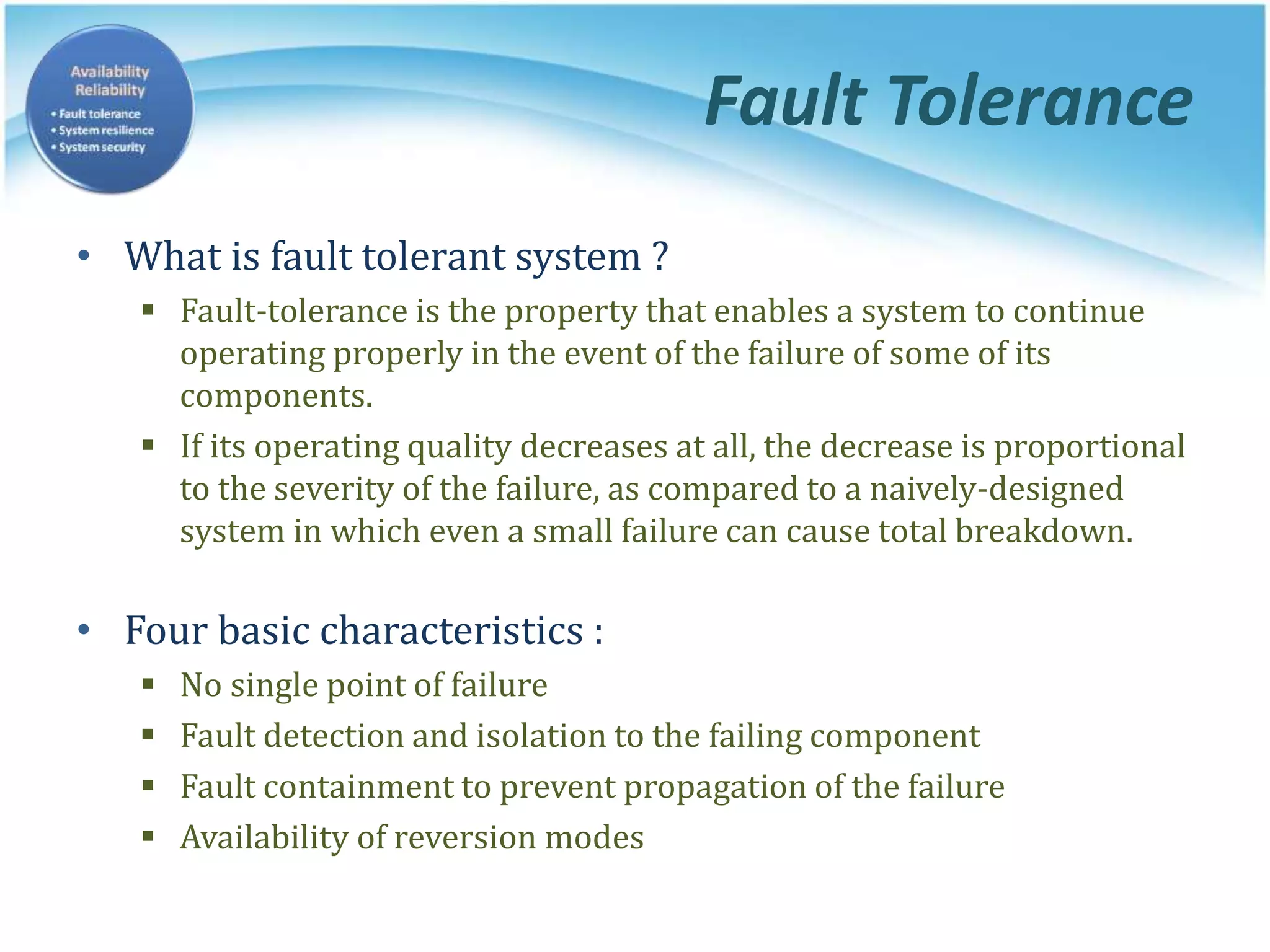 Availability
Reliability
• Fault tolerance
• System resilience
• System security

Fault Tolerance

• What is fault tolerant system ?
▪ Fault-tolerance is the property that enables a system to continue operating properly in the event of the failure of some of its components.
▪ If its operating quality decreases at all, the decrease is proportional to the severity of the failure, as compared to a naively-designed system in which even a small failure can cause total breakdown.

• Four basic characteristics :
▪ No single point of failure
▪ Fault detection and isolation to the failing component
▪ Fault containment to prevent propagation of the failure
▪ Availability of reversion modes